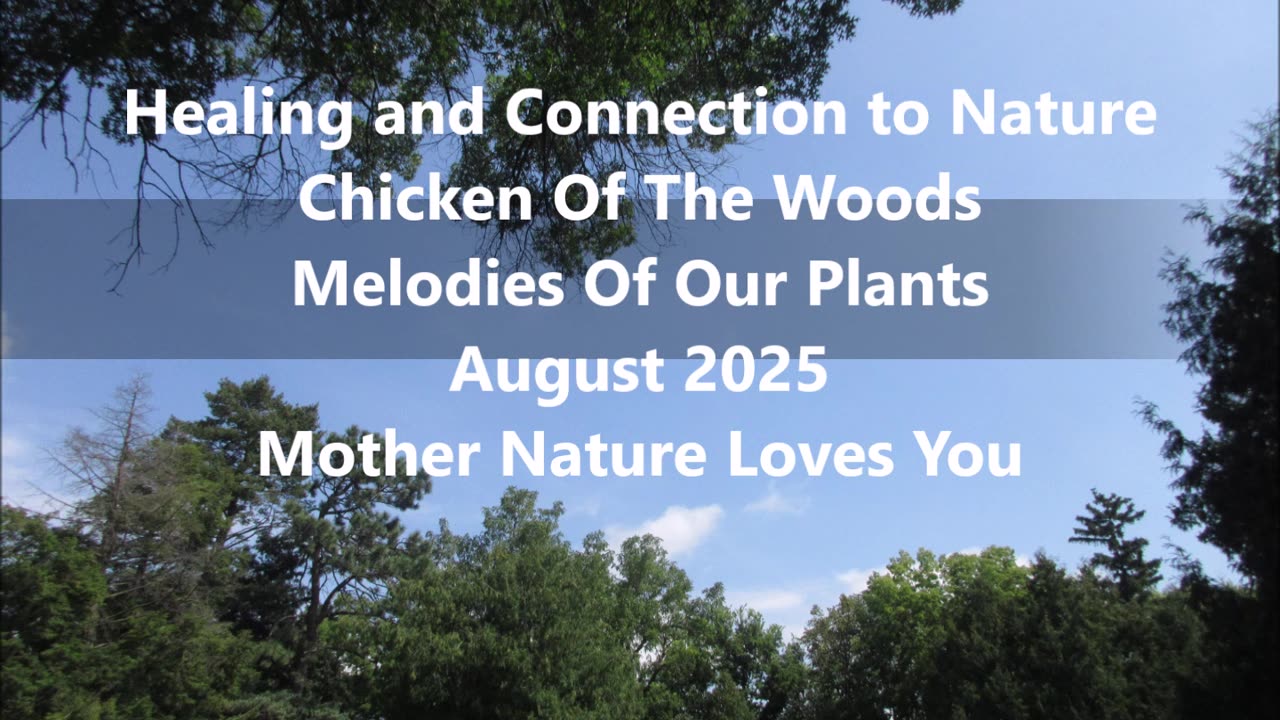 Healing and Connection to Nature
Chicken Of The Woods
Melodies Of Our Plants
August 2025
Mother Nature Loves You